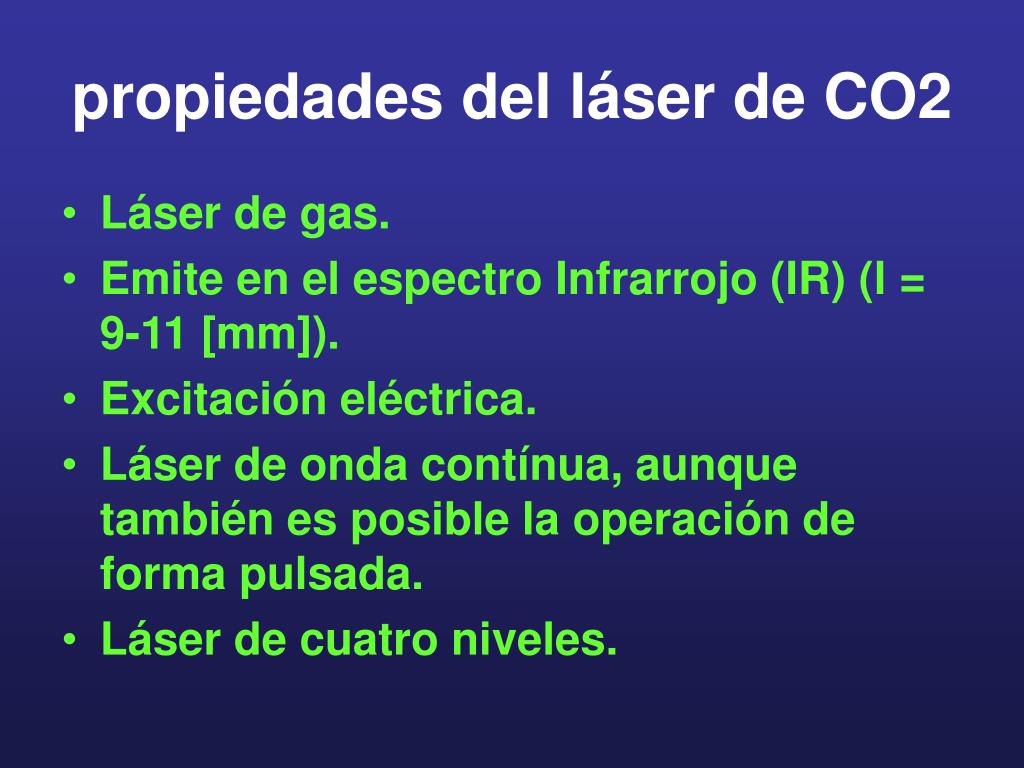 propiedades del láser de CO2

• Láser de gas.
• Emite en el espectro Infrarrojo (IR) (l = 9-11 [mm]).
• Excitación eléctrica.
• Láser de onda contínua, aunque también es posible la operación de forma pulsada.
• Láser de cuatro niveles.